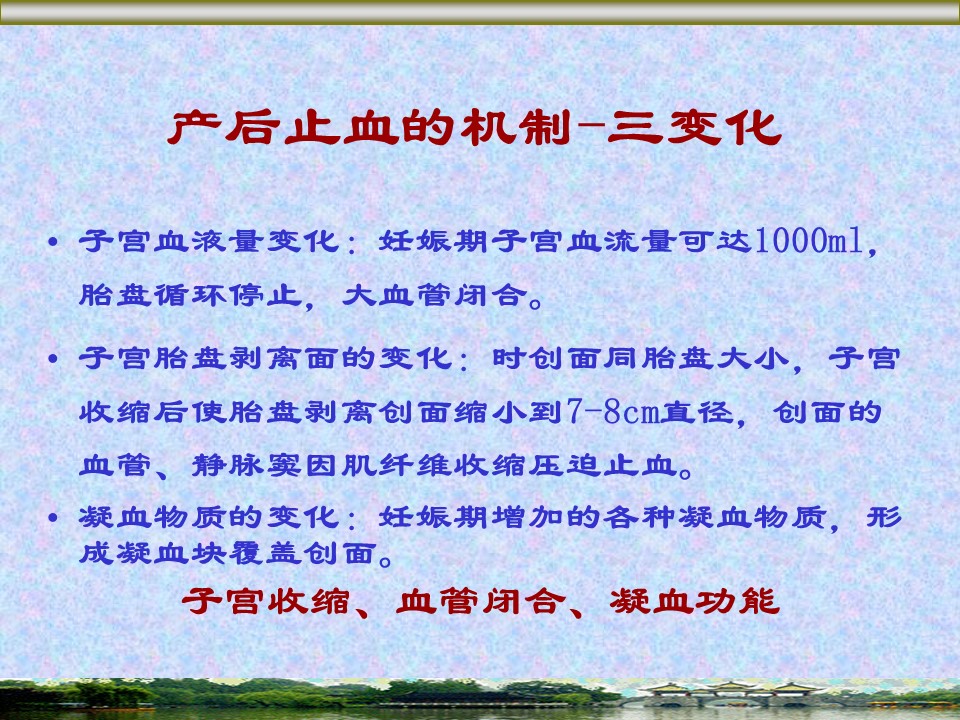 产后止血的机制-三变化

• 子宫血液量变化：妊娠期子宫血流量可达1000ml，胎盘循环停止，大血管闭合。

• 子宫胎盘剥离面的变化：时创面同胎盘大小，子宫收缩后使胎盘剥离创面缩小到7-8cm直径，创面的血管、静脉窦因肌纤维收缩压迫止血。

• 凝血物质的变化：妊娠期增加的各种凝血物质，形成凝血块覆盖创面。

子宫收缩、血管闭合、凝血功能